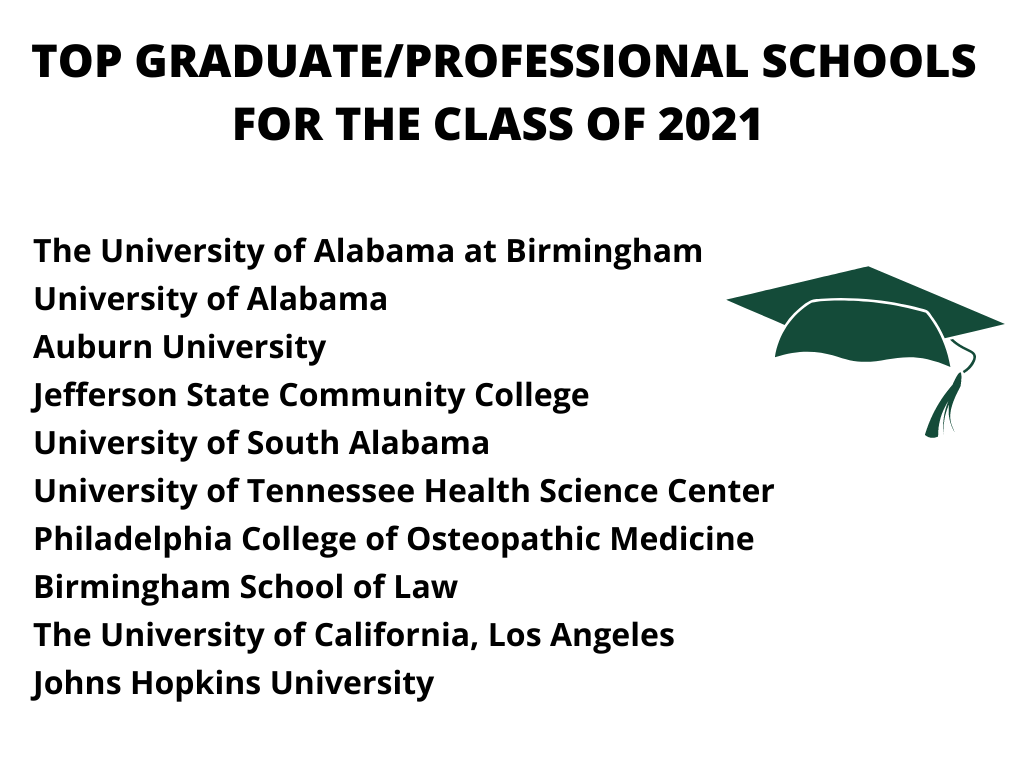 TOP GRADUATE/PROFESSIONAL SCHOOLS FOR THE CLASS OF 2021

The University of Alabama at Birmingham
University of Alabama
Auburn University
Jefferson State Community College
University of South Alabama
University of Tennessee Health Science Center
Philadelphia College of Osteopathic Medicine
Birmingham School of Law
The University of California, Los Angeles
Johns Hopkins University